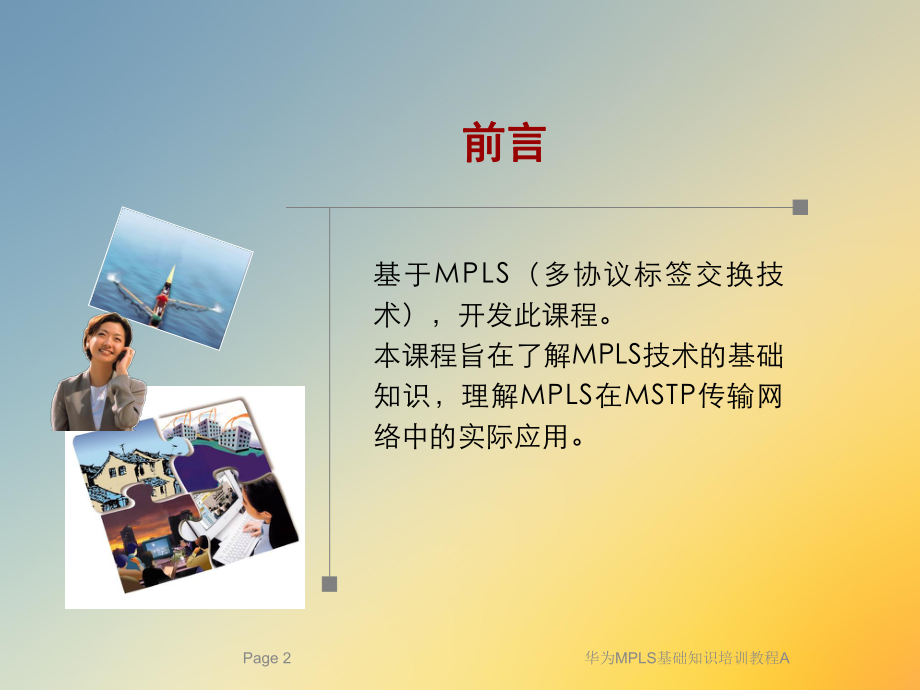 前言

基于MPLS（多协议标签交换技术），开发此课程。
本课程旨在了解MPLS技术的基础知识，理解MPLS在MSTP传输网络中的实际应用。

Page 2

华为MPLS基础知识培训教程A